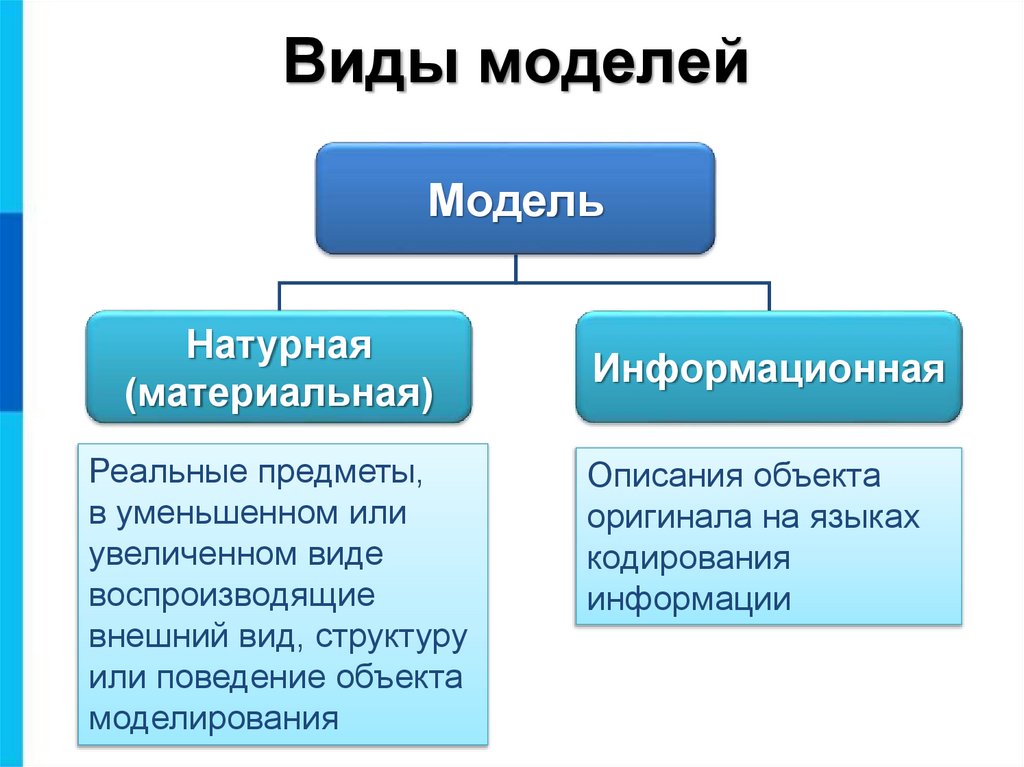 Виды моделей

Модель

Натурная (материальная)

Информационная

Реальные предметы, в уменьшенном или увеличенном виде воспроизводящие внешний вид, структуру или поведение объекта моделирования

Описания объекта оригинала на языках кодирования информации